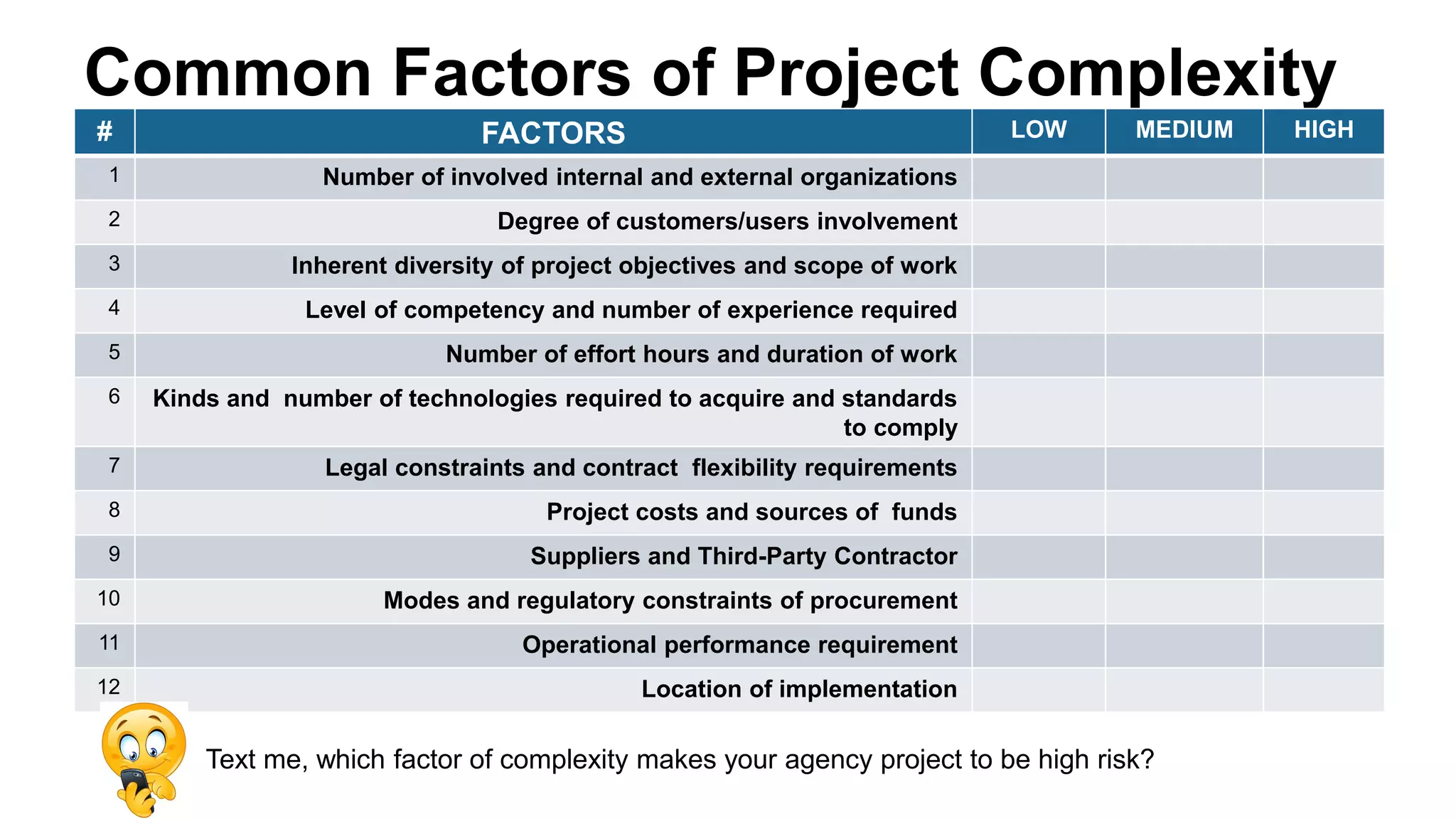 Common Factors of Project Complexity

| # | FACTORS | LOW | MEDIUM | HIGH |
|---|---|---|---|---|
| 1 | Number of involved internal and external organizations | | | |
| 2 | Degree of customers/users involvement | | | |
| 3 | Inherent diversity of project objectives and scope of work | | | |
| 4 | Level of competency and number of experience required | | | |
| 5 | Number of effort hours and duration of work | | | |
| 6 | Kinds and number of technologies required to acquire and standards to comply | | | |
| 7 | Legal constraints and contract flexibility requirements | | | |
| 8 | Project costs and sources of funds | | | |
| 9 | Suppliers and Third-Party Contractor | | | |
| 10 | Modes and regulatory constraints of procurement | | | |
| 11 | Operational performance requirement | | | |
| 12 | Location of implementation | | | |

Text me, which factor of complexity makes your agency project to be high risk?